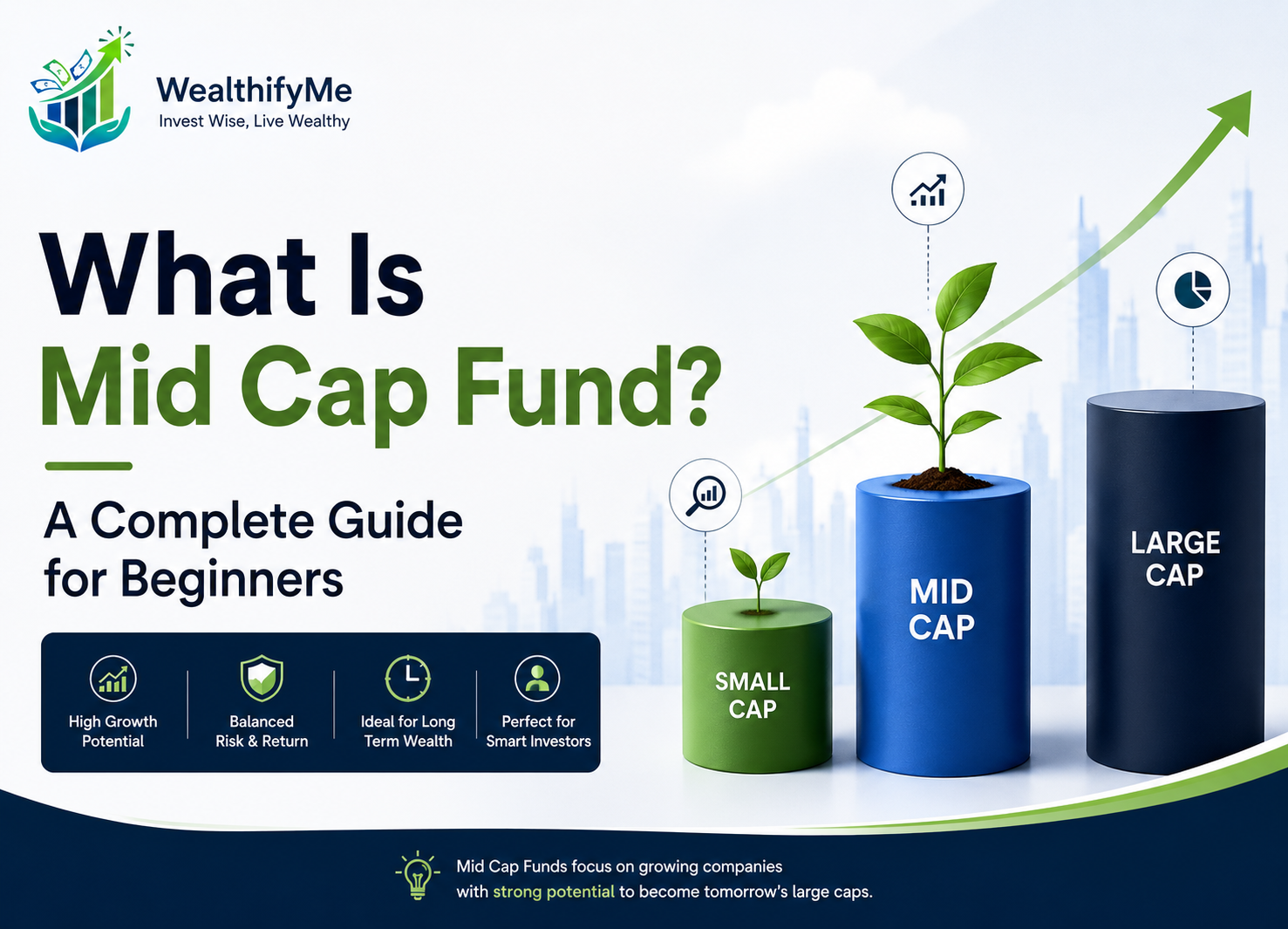 WealthifyMe
Invest Wise, Live Wealthy

What Is
Mid Cap Fund?

A Complete Guide for Beginners

High Growth Potential

Balanced Risk & Return

Ideal for Long Term Wealth

Perfect for Smart Investors

SMALL CAP

MID CAP

LARGE CAP

Mid Cap Funds focus on growing companies with strong potential to become tomorrow's large caps.